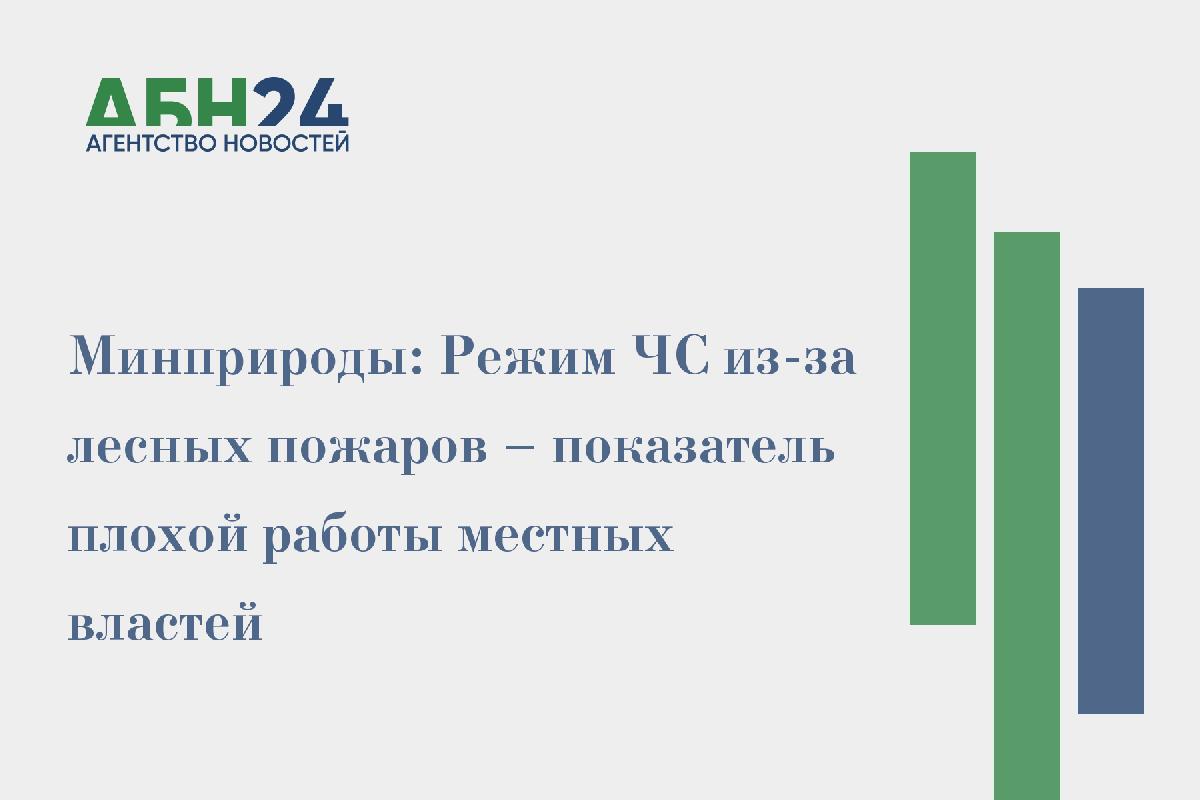 АБН24
АГЕНТСТВО НОВОСТЕЙ

Минприроды: Режим ЧС из-за лесных пожаров – показатель плохой работы местных властей